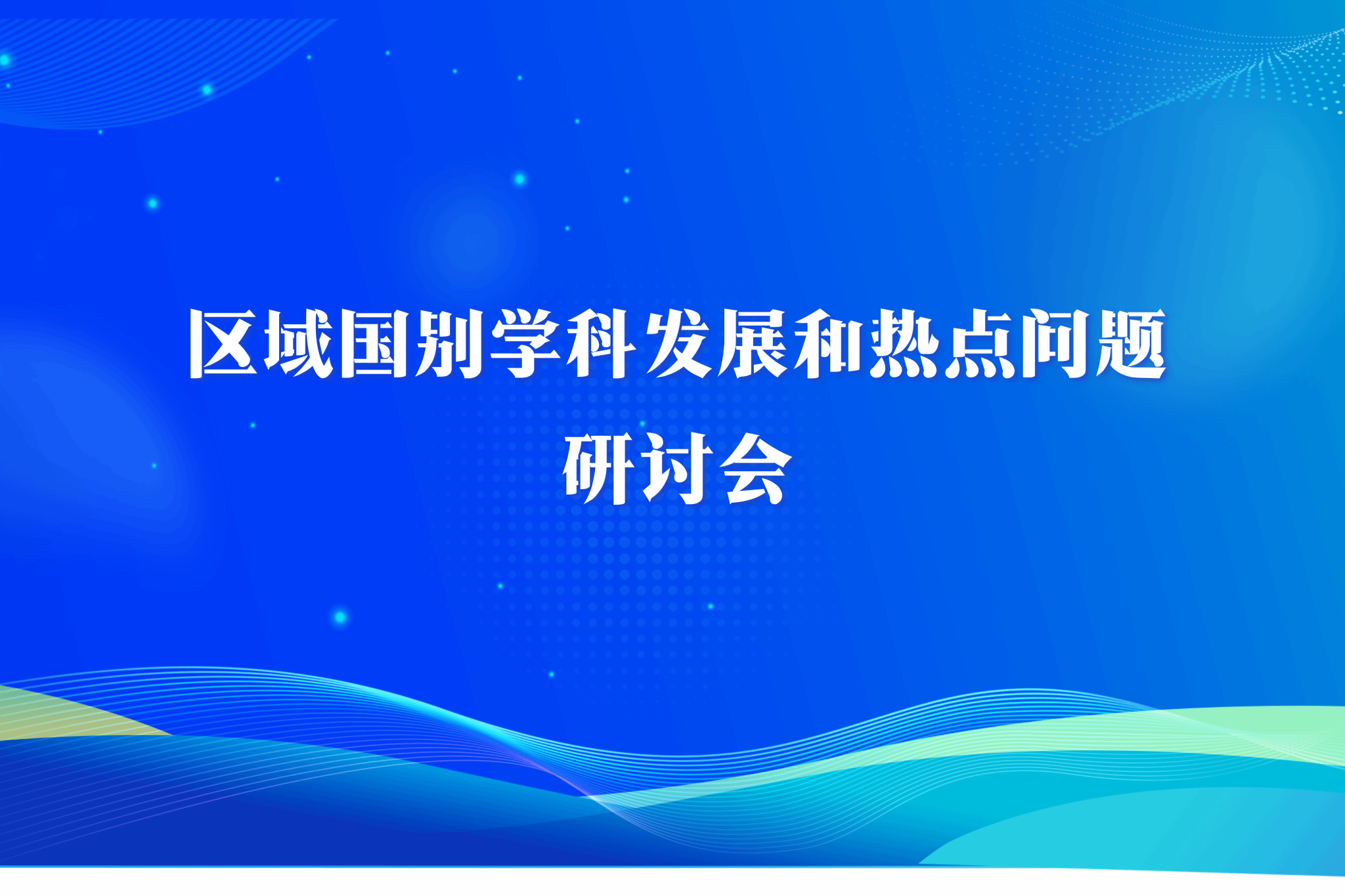 区域国别学科发展和热点问题研讨会